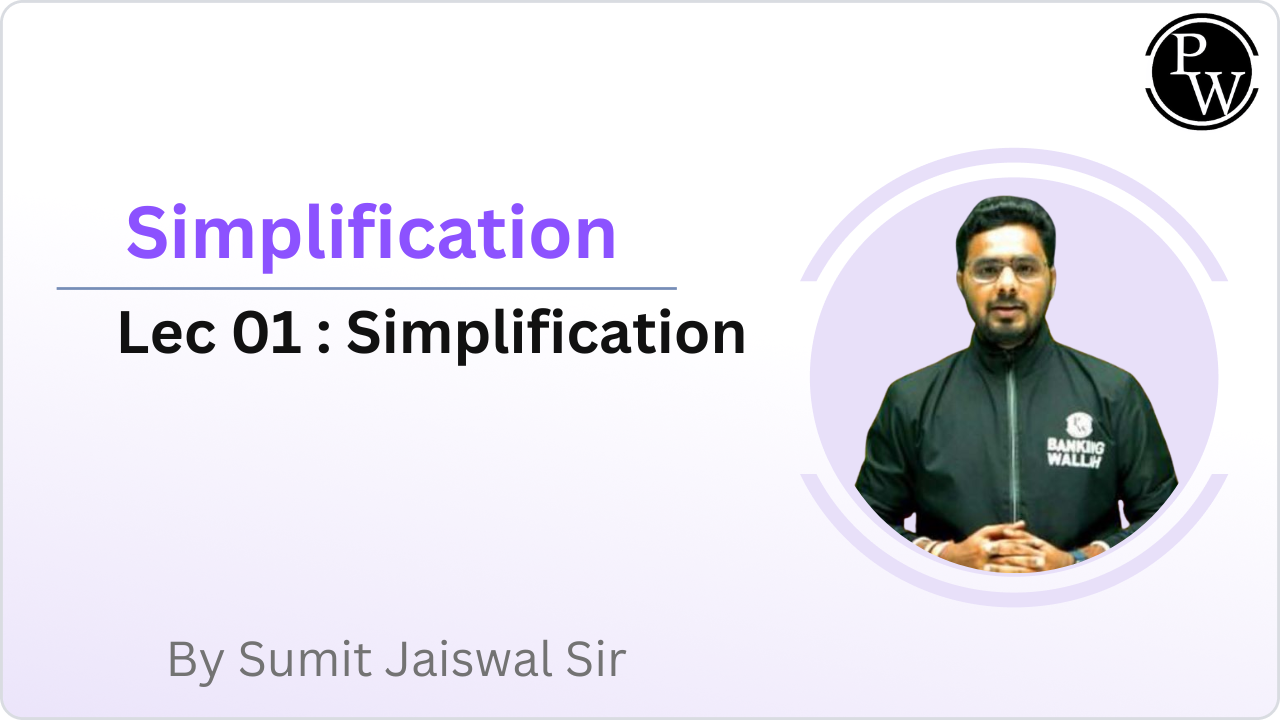 PW

Simplification

Lec 01 : Simplification

BANKING WALLAH

By Sumit Jaiswal Sir